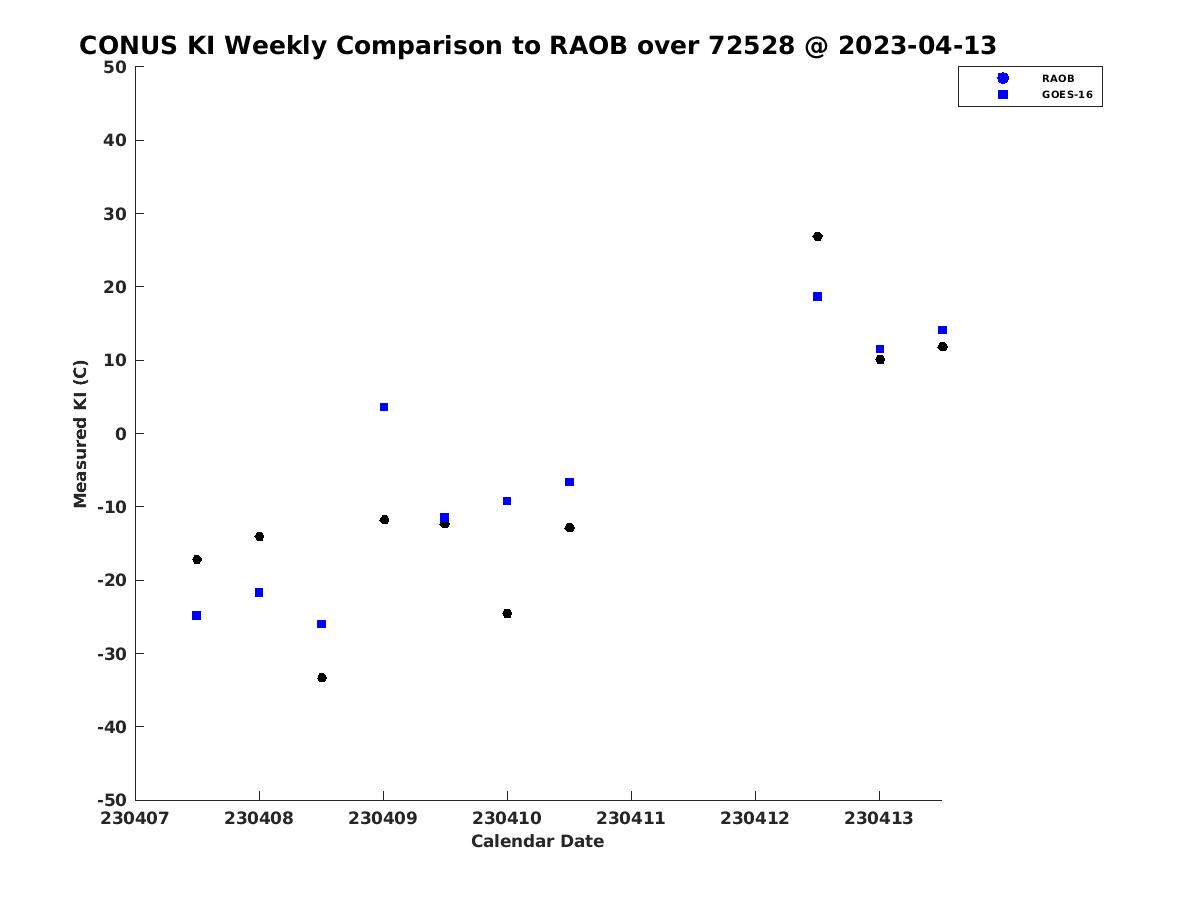 CONUS KI Weekly Comparison to RAOB over 72528 @ 2023-04-13

RAOB
GOES-16

Measured KI (C)

50
40
30
20
10
0
-10
-20
-30
-40
-50

230407 230408 230409 230410 230411 230412 230413

Calendar Date